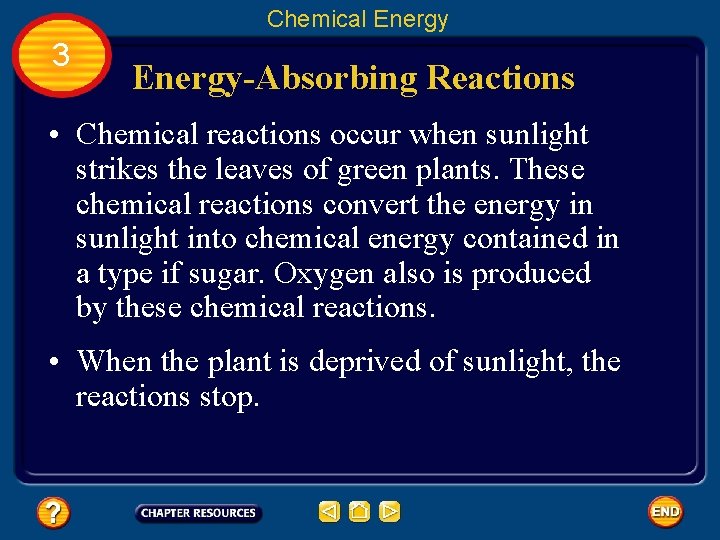 Chemical Energy

3

Energy-Absorbing Reactions

• Chemical reactions occur when sunlight strikes the leaves of green plants. These chemical reactions convert the energy in sunlight into chemical energy contained in a type if sugar. Oxygen also is produced by these chemical reactions.

• When the plant is deprived of sunlight, the reactions stop.

?

CHAPTER RESOURCES

END